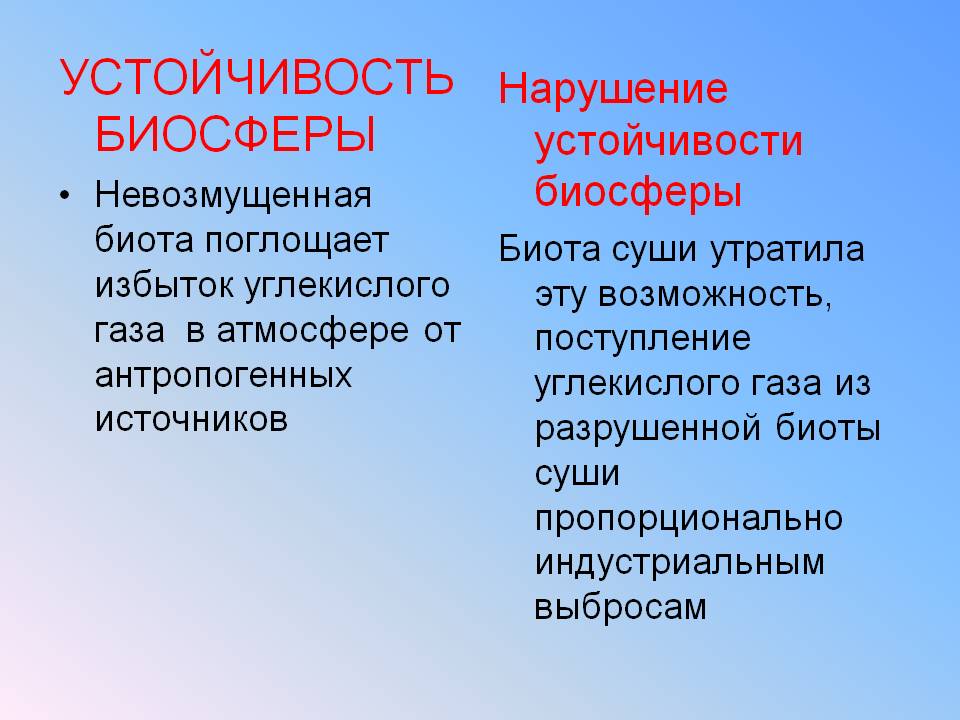 УСТОЙЧИВОСТЬ БИОСФЕРЫ

• Невозмущенная биота поглощает избыток углекислого газа в атмосфере от антропогенных источников

Нарушение устойчивости биосферы

Биота суши утратила эту возможность, поступление углекислого газа из разрушенной биоты суши пропорционально индустриальным выбросам